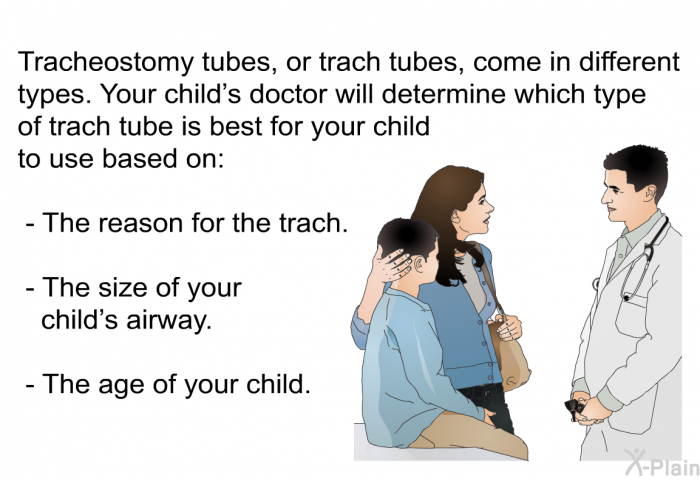 Tracheostomy tubes, or trach tubes, come in different types. Your child’s doctor will determine which type of trach tube is best for your child to use based on:

- The reason for the trach.

- The size of your child’s airway.

- The age of your child.

X-Plain